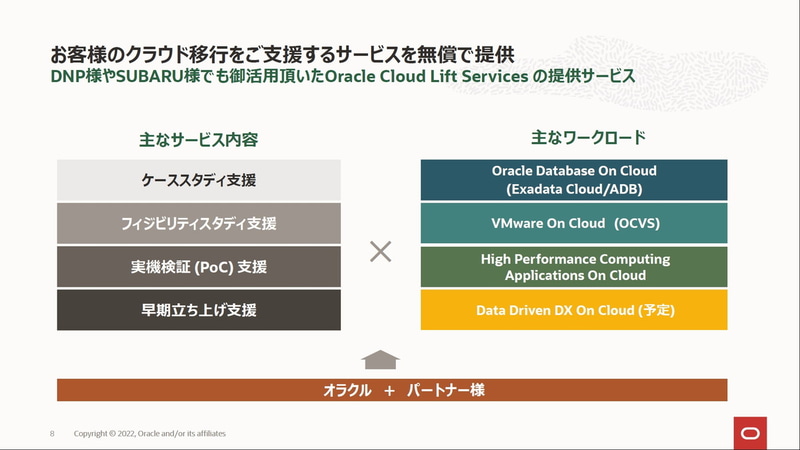 お客様のクラウド移行をご支援するサービスを無償で提供
DNP様やSUBARU様でも御活用頂いたOracle Cloud Lift Services の提供サービス

主なサービス内容

ケーススタディ支援

フィジビリティスタディ支援

実機検証 (PoC) 支援

早期立ち上げ支援

×

主なワークロード

Oracle Database On Cloud (Exadata Cloud/ADB)

VMware On Cloud (OCVS)

High Performance Computing Applications On Cloud

Data Driven DX On Cloud (予定)

オラクル + パートナー様

8 Copyright © 2022, Oracle and/or its affiliates